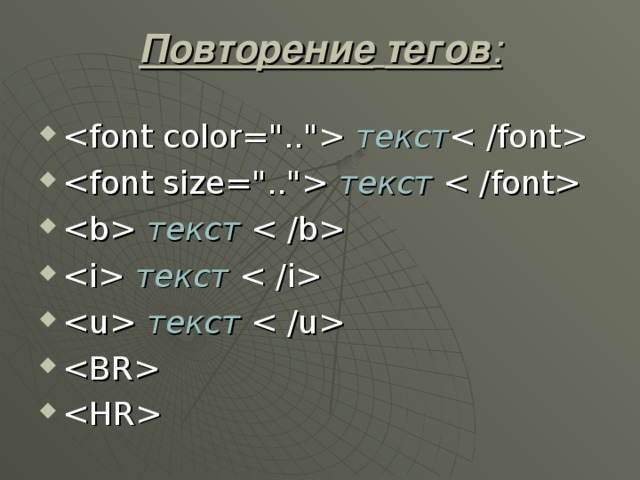 Повторение тегов:

<font color=".."> текст< /font>
<font size=".."> текст < /font>
<b> текст < /b>
<i> текст < /i>
<u> текст < /u>
<BR>
<HR>